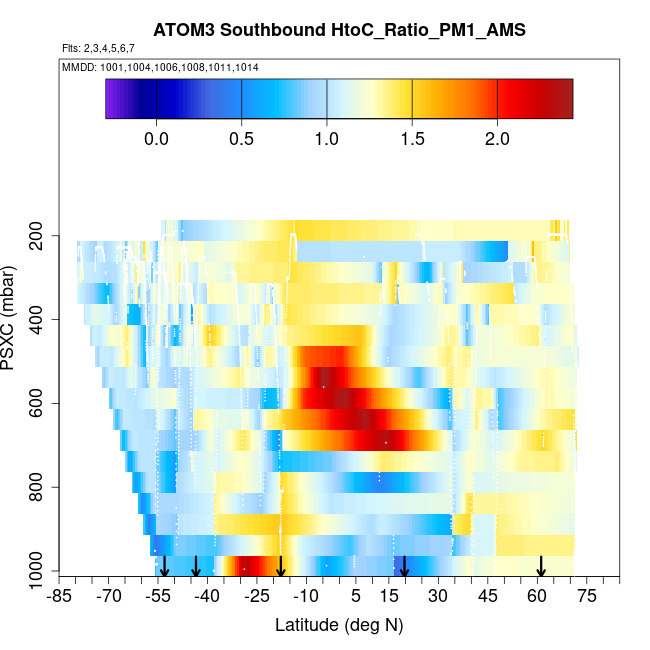 ATOM3 Southbound HtoC_Ratio_PM1_AMS

Flts: 2,3,4,5,6,7

MMDD: 1001,1004,1006,1008,1011,1014

0.0
0.5
1.0
1.5
2.0

PSXC (mbar)

200
400
600
800
1000

-85
-70
-55
-40
-25
-10
5
15
30
45
60
75

Latitude (deg N)